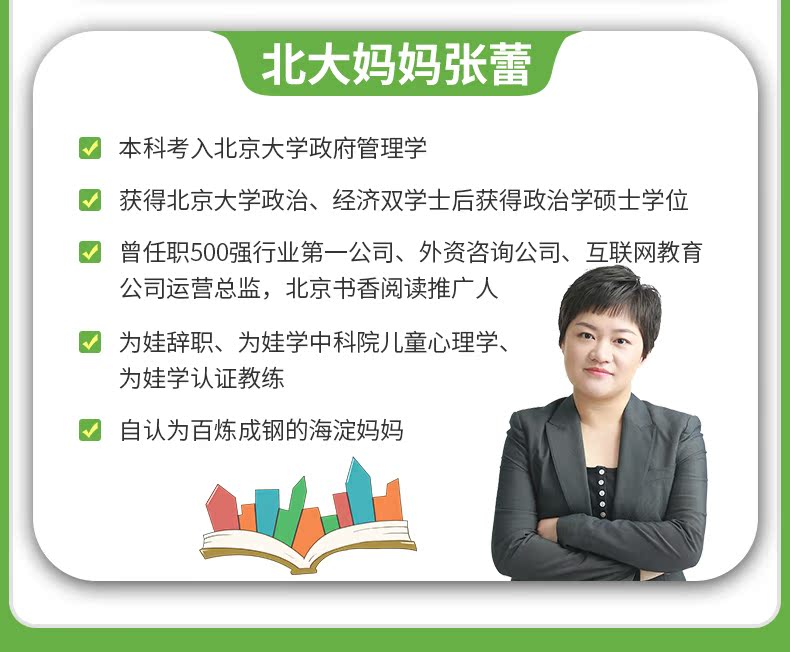 北大妈妈张蕾

本科考入北京大学政府管理学

获得北京大学政治、经济双学士后获得政治学硕士学位

曾任职500强行业第一公司、外资咨询公司、互联网教育公司运营总监，北京书香阅读推广人

为娃辞职、为娃学中科院儿童心理学、为娃学认证教练

自认为百炼成钢的海淀妈妈